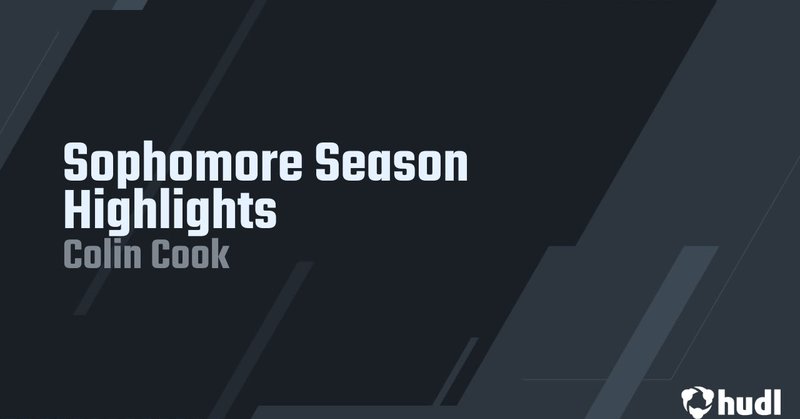 Sophomore Season Highlights
Colin Cook

hudl